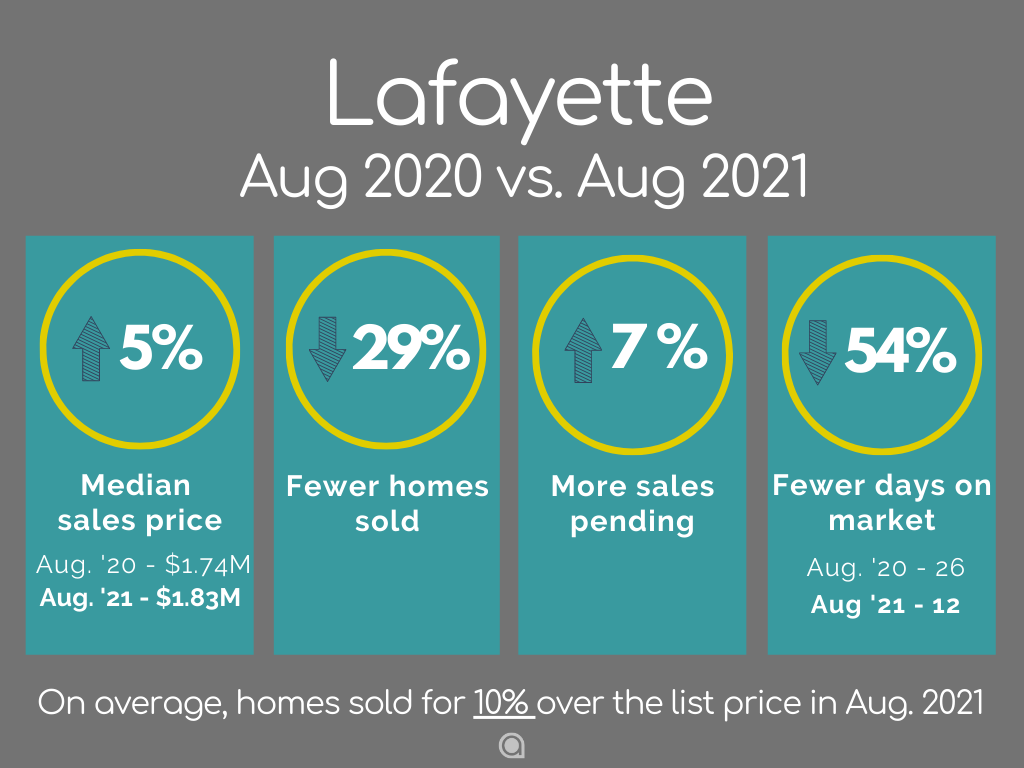 Lafayette
Aug 2020 vs. Aug 2021

5%

Median sales price

Aug. '20 - $1.74M
Aug. '21 - $1.83M

29%

Fewer homes sold

7 %

More sales pending

54%

Fewer days on market

Aug. '20 - 26
Aug '21 - 12

On average, homes sold for 10% over the list price in Aug. 2021